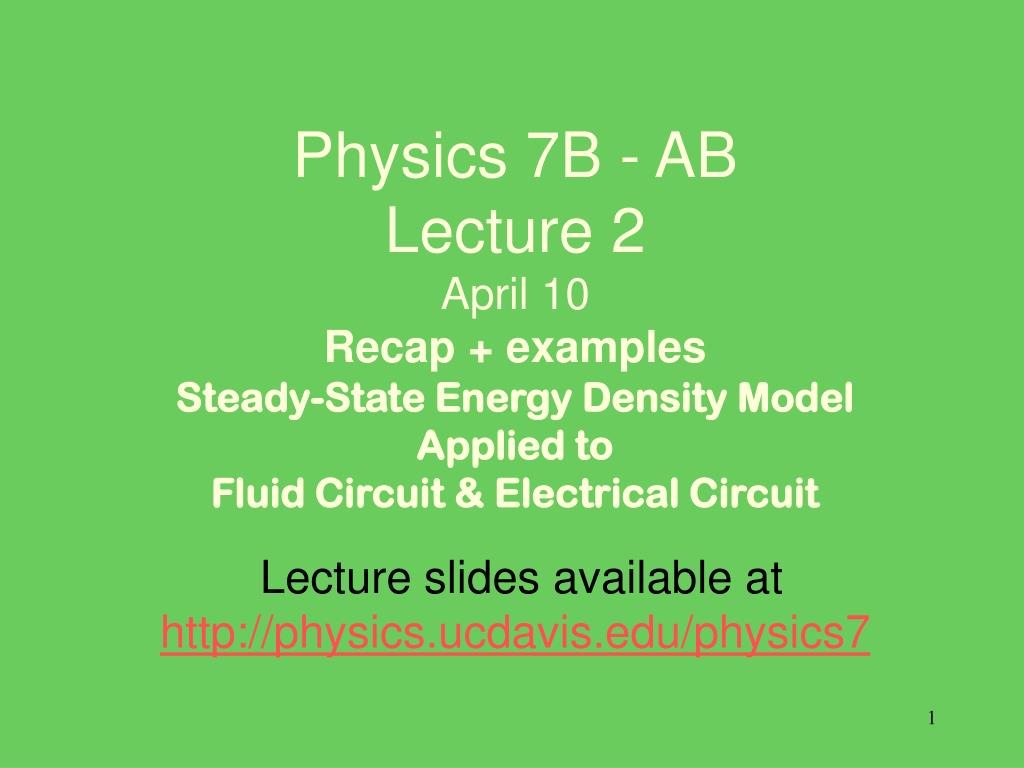 Physics 7B - AB
Lecture 2
April 10
Recap + examples
Steady-State Energy Density Model
Applied to
Fluid Circuit & Electrical Circuit

Lecture slides available at
http://physics.ucdavis.edu/physics7

1